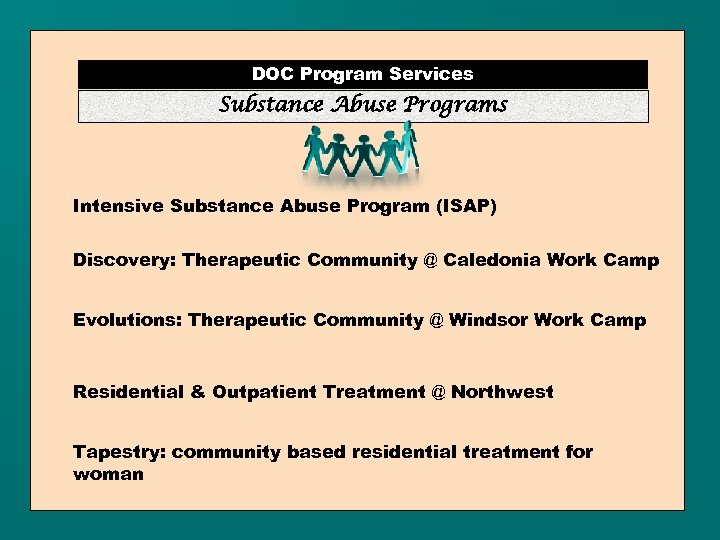 DOC Program Services

Substance Abuse Programs

Intensive Substance Abuse Program (ISAP)

Discovery: Therapeutic Community @ Caledonia Work Camp

Evolutions: Therapeutic Community @ Windsor Work Camp

Residential & Outpatient Treatment @ Northwest

Tapestry: community based residential treatment for woman